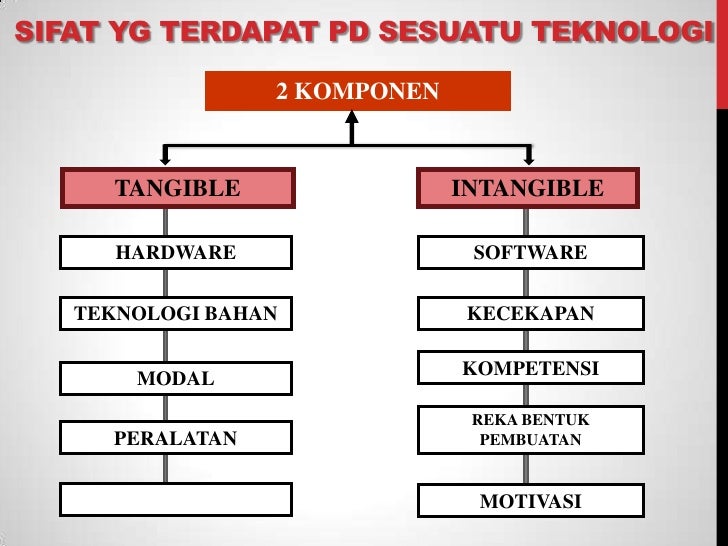 SIFAT YG TERDAPAT PD SESUATU TEKNOLOGI

2 KOMPONEN

TANGIBLE

HARDWARE

TEKNOLOGI BAHAN

MODAL

PERALATAN

INTANGIBLE

SOFTWARE

KECEKAPAN

KOMPETENSI

REKA BENTUK PEMBUATAN

MOTIVASI